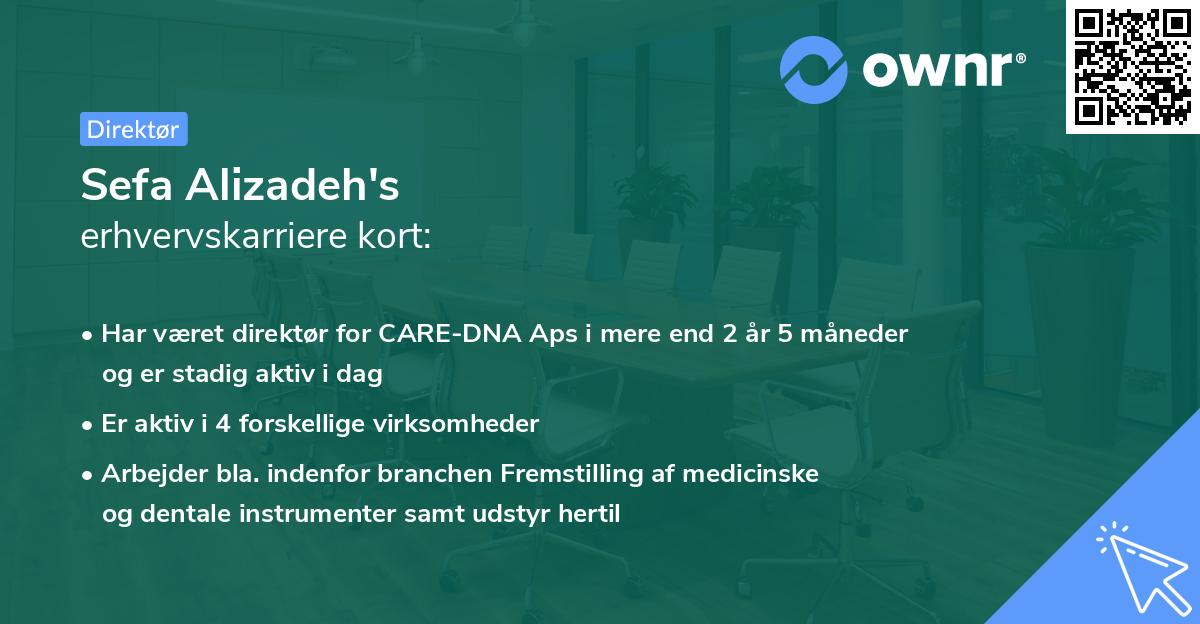 ownr®

Direktør

Sefa Alizadeh's
erhvervskarriere kort:

• Har været direktør for CARE-DNA Aps i mere end 2 år 5 måneder og er stadig aktiv i dag

• Er aktiv i 4 forskellige virksomheder

• Arbejder bla. indenfor branchen Fremstilling af medicinske og dentale instrumenter samt udstyr hertil